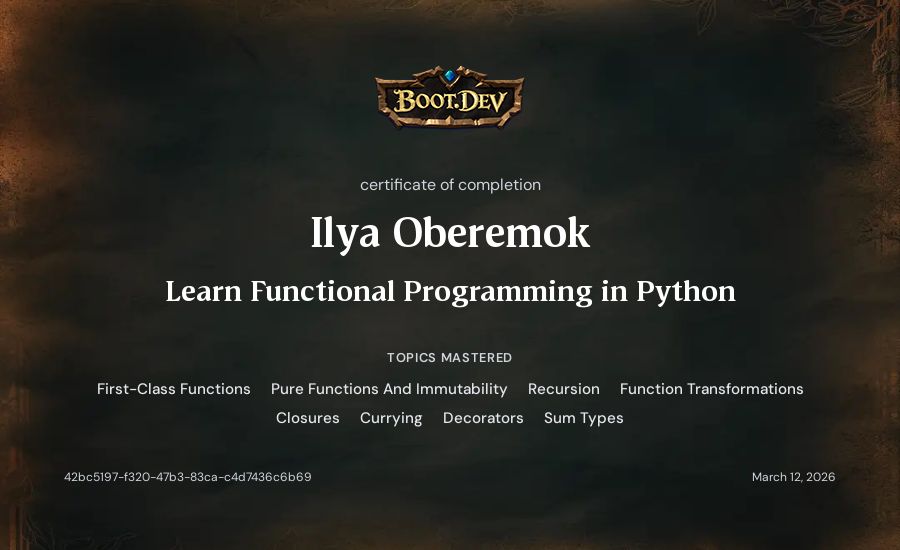 BOOT.DEV

certificate of completion

Ilya Oberemok

Learn Functional Programming in Python

TOPICS MASTERED

First-Class Functions Pure Functions And Immutability Recursion Function Transformations Closures Currying Decorators Sum Types

42bc5197-f320-47b3-83ca-c4d7436c6b69

March 12, 2026